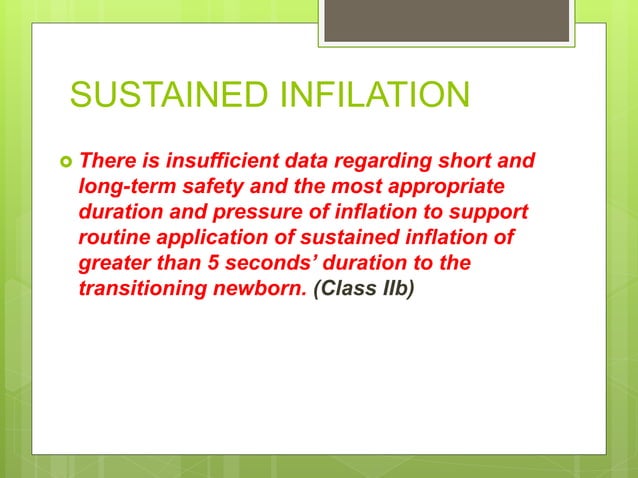 SUSTAINED INFILATION

There is insufficient data regarding short and long-term safety and the most appropriate duration and pressure of inflation to support routine application of sustained inflation of greater than 5 seconds' duration to the transitioning newborn. (Class IIb)